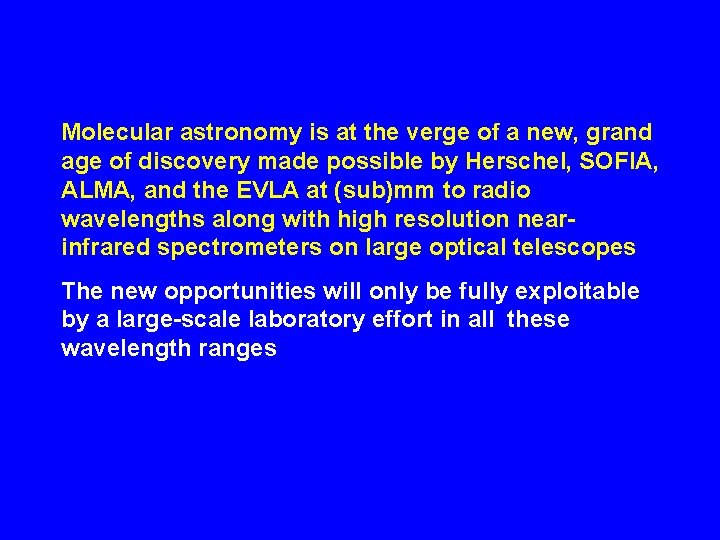 Molecular astronomy is at the verge of a new, grand age of discovery made possible by Herschel, SOFIA, ALMA, and the EVLA at (sub)mm to radio wavelengths along with high resolution near-infrared spectrometers on large optical telescopes

The new opportunities will only be fully exploitable by a large-scale laboratory effort in all these wavelength ranges